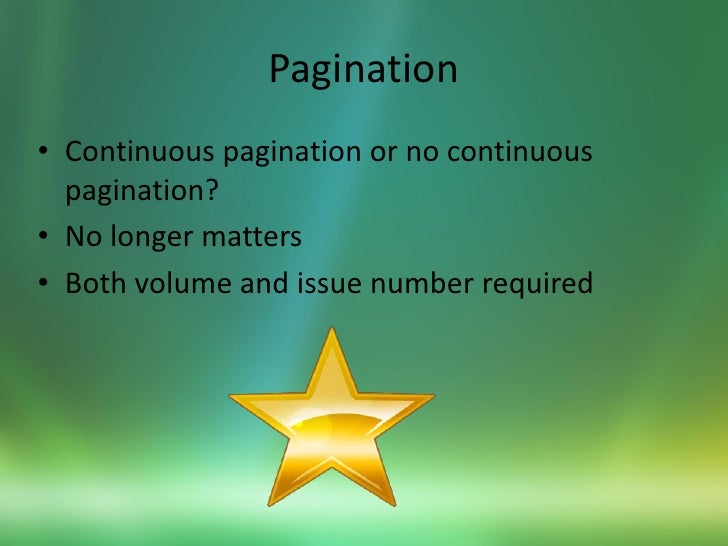 Pagination

• Continuous pagination or no continuous pagination?
• No longer matters
• Both volume and issue number required